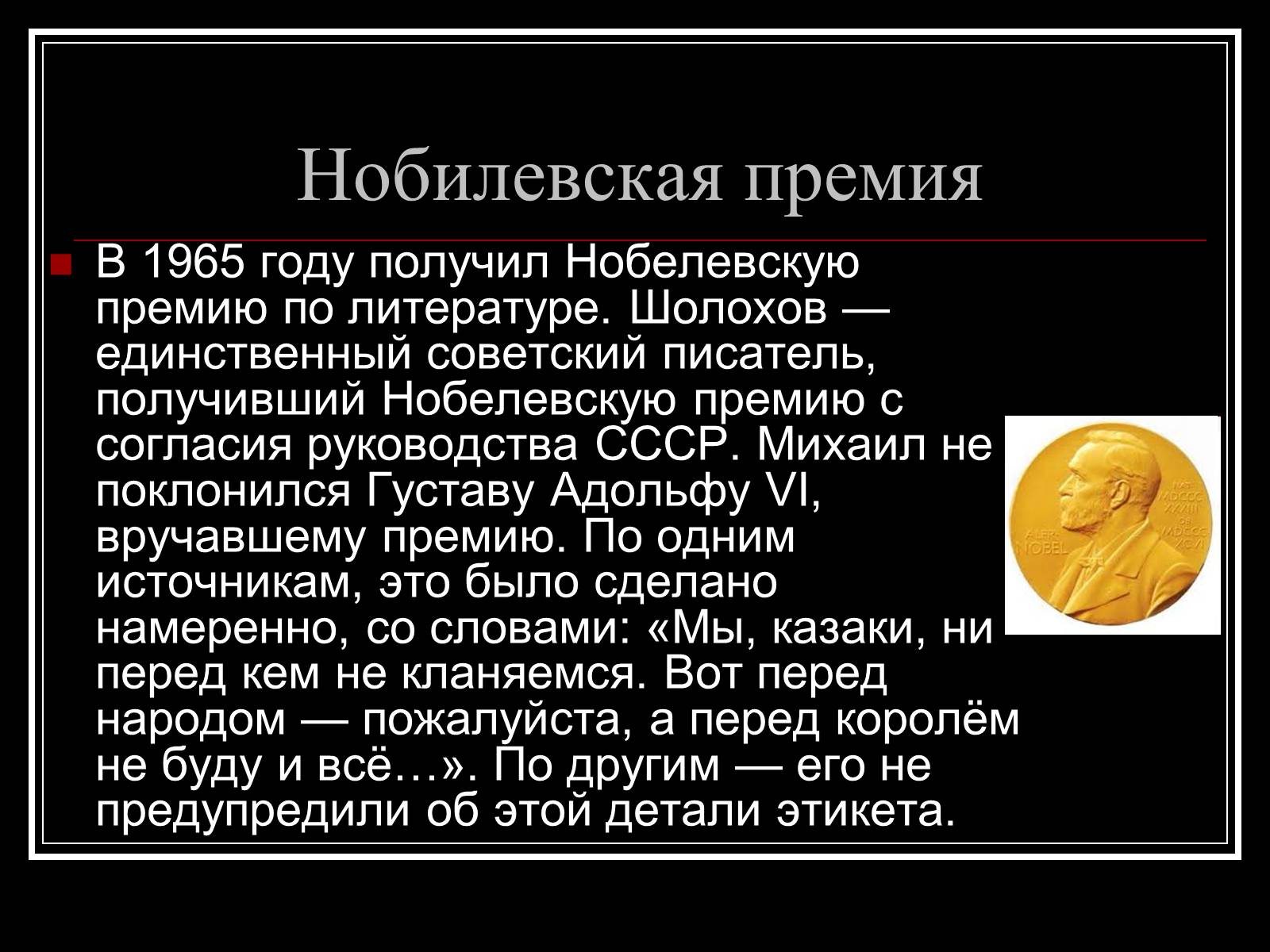 Нобилевская премия

В 1965 году получил Нобелевскую премию по литературе. Шолохов — единственный советский писатель, получивший Нобелевскую премию с согласия руководства СССР. Михаил не поклонился Густаву Адольфу VI, вручавшему премию. По одним источникам, это было сделано намеренно, со словами: «Мы, казаки, ни перед кем не кланяемся. Вот перед народом — пожалуйста, а перед королём не буду и всё…». По другим — его не предупредили об этой детали этикета.

ALFR. NOBEL